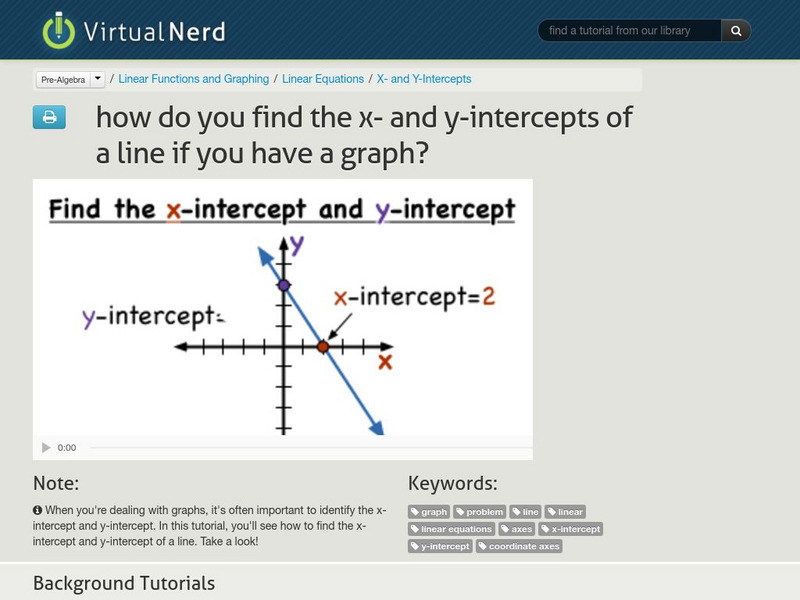 VirtualNerd

find a tutorial from our library

Pre-Algebra / Linear Functions and Graphing / Linear Equations / X- and Y-Intercepts

how do you find the x- and y-intercepts of a line if you have a graph?

Find the x-intercept and y-intercept

y

y-intercept=

x-intercept=2

x

0:00

Note:

When you're dealing with graphs, it's often important to identify the x-intercept and y-intercept. In this tutorial, you'll see how to find the x-intercept and y-intercept of a line. Take a look!

Keywords:

graph problem line linear linear equations axes x-intercept y-intercept coordinate axes

Background Tutorials